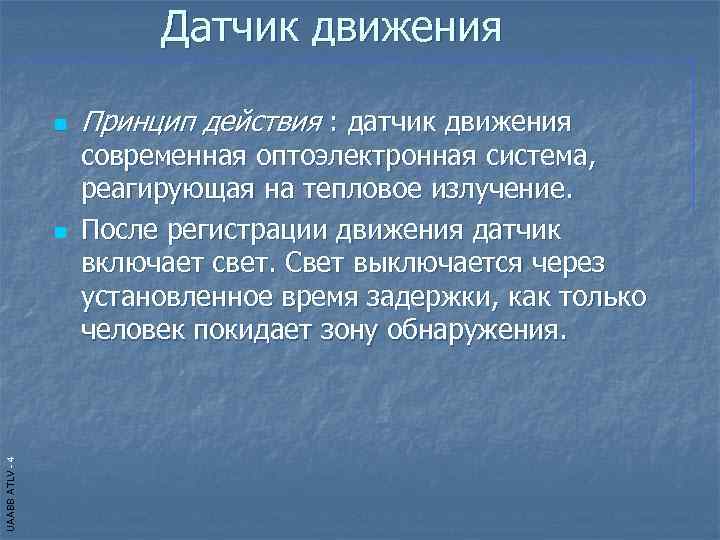 Датчик движения

Принцип действия : датчик движения современная оптоэлектронная система, реагирующая на тепловое излучение.

После регистрации движения датчик включает свет. Свет выключается через установленное время задержки, как только человек покидает зону обнаружения.

UAABB ATLV - 4